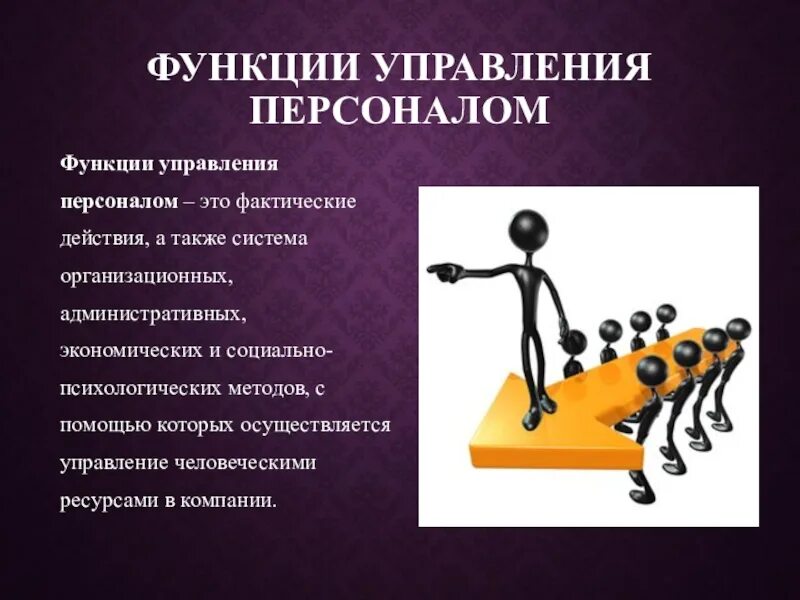 ФУНКЦИИ УПРАВЛЕНИЯ ПЕРСОНАЛОМ

Функции управления персоналом – это фактические действия, а также система организационных, административных, экономических и социально-психологических методов, с помощью которых осуществляется управление человеческими ресурсами в компании.